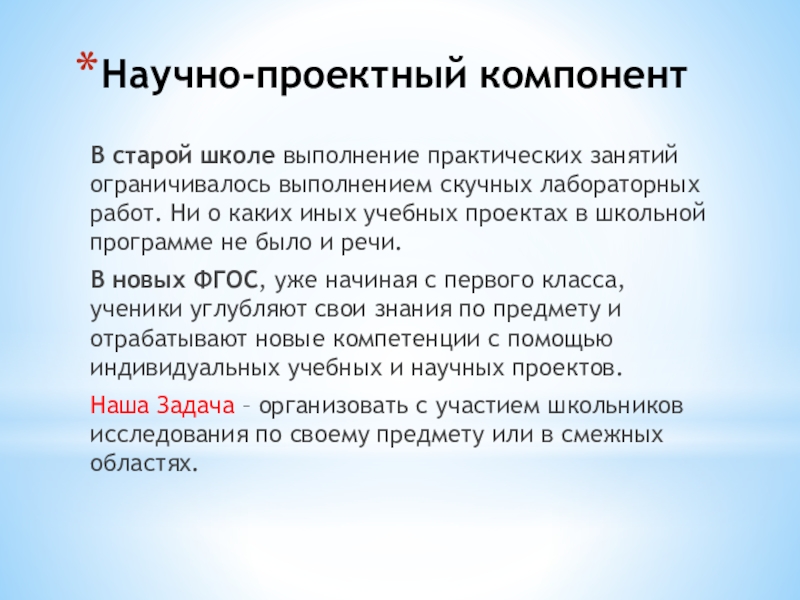 *Научно-проектный компонент

В старой школе выполнение практических занятий ограничивалось выполнением скучных лабораторных работ. Ни о каких иных учебных проектах в школьной программе не было и речи.

В новых ФГОС, уже начиная с первого класса, ученики углубляют свои знания по предмету и отрабатывают новые компетенции с помощью индивидуальных учебных и научных проектов.

Наша Задача – организовать с участием школьников исследования по своему предмету или в смежных областях.